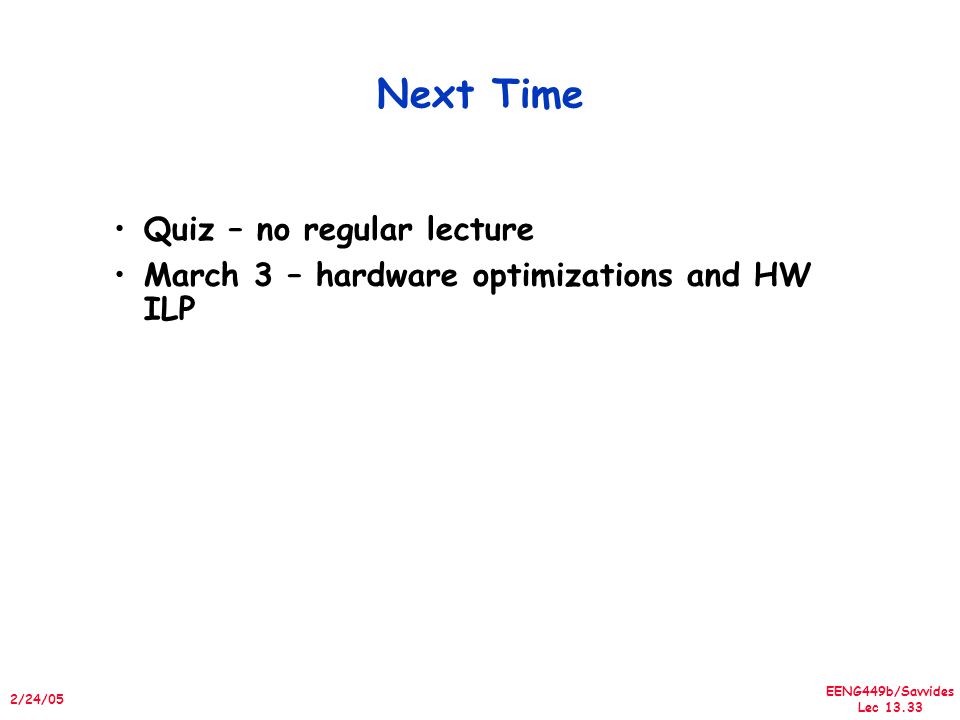 Next Time

• Quiz – no regular lecture
• March 3 – hardware optimizations and HW ILP

2/24/05

EENG449b/Savvides
Lec 13.33